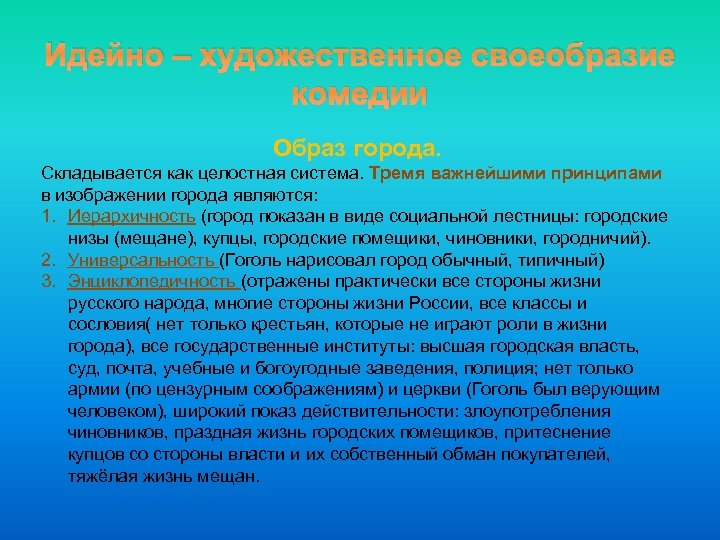 Идейно – художественное своеобразие комедии

Образ города.

Складывается как целостная система. Тремя важнейшими принципами в изображении города являются:

1. Иерархичность (город показан в виде социальной лестницы: городские низы (мещане), купцы, городские помещики, чиновники, городничий).
2. Универсальность (Гоголь нарисовал город обычный, типичный)
3. Энциклопедичность (отражены практически все стороны жизни русского народа, многие стороны жизни России, все классы и сословия( нет только крестьян, которые не играют роли в жизни города), все государственные институты: высшая городская власть, суд, почта, учебные и богоугодные заведения, полиция; нет только армии (по цензурным соображениям) и церкви (Гоголь был верующим человеком), широкий показ действительности: злоупотребления чиновников, праздная жизнь городских помещиков, притеснение купцов со стороны власти и их собственный обман покупателей, тяжёлая жизнь мещан.